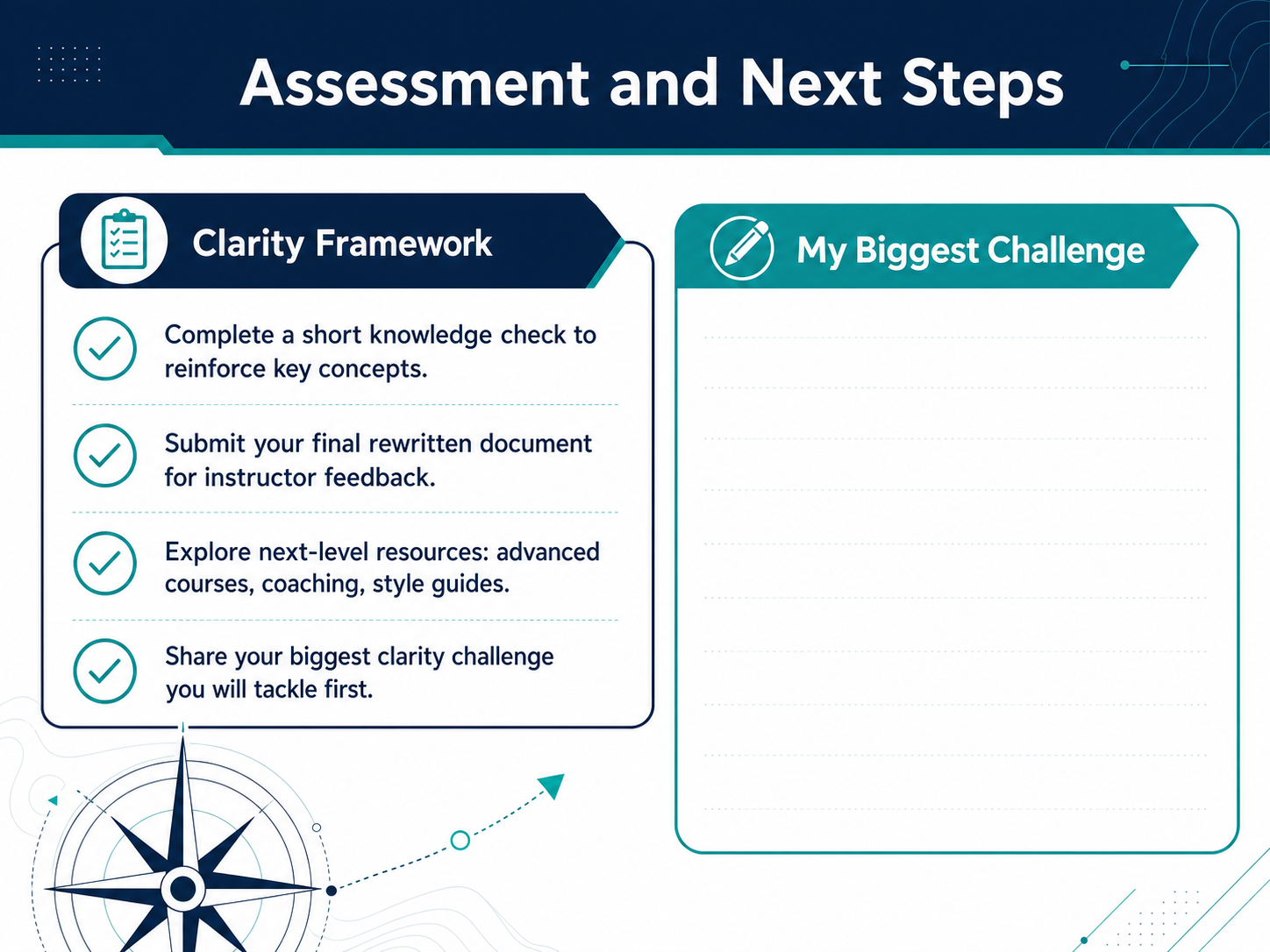 Assessment and Next Steps

Clarity Framework

Complete a short knowledge check to reinforce key concepts.

Submit your final rewritten document for instructor feedback.

Explore next-level resources: advanced courses, coaching, style guides.

Share your biggest clarity challenge you will tackle first.

My Biggest Challenge